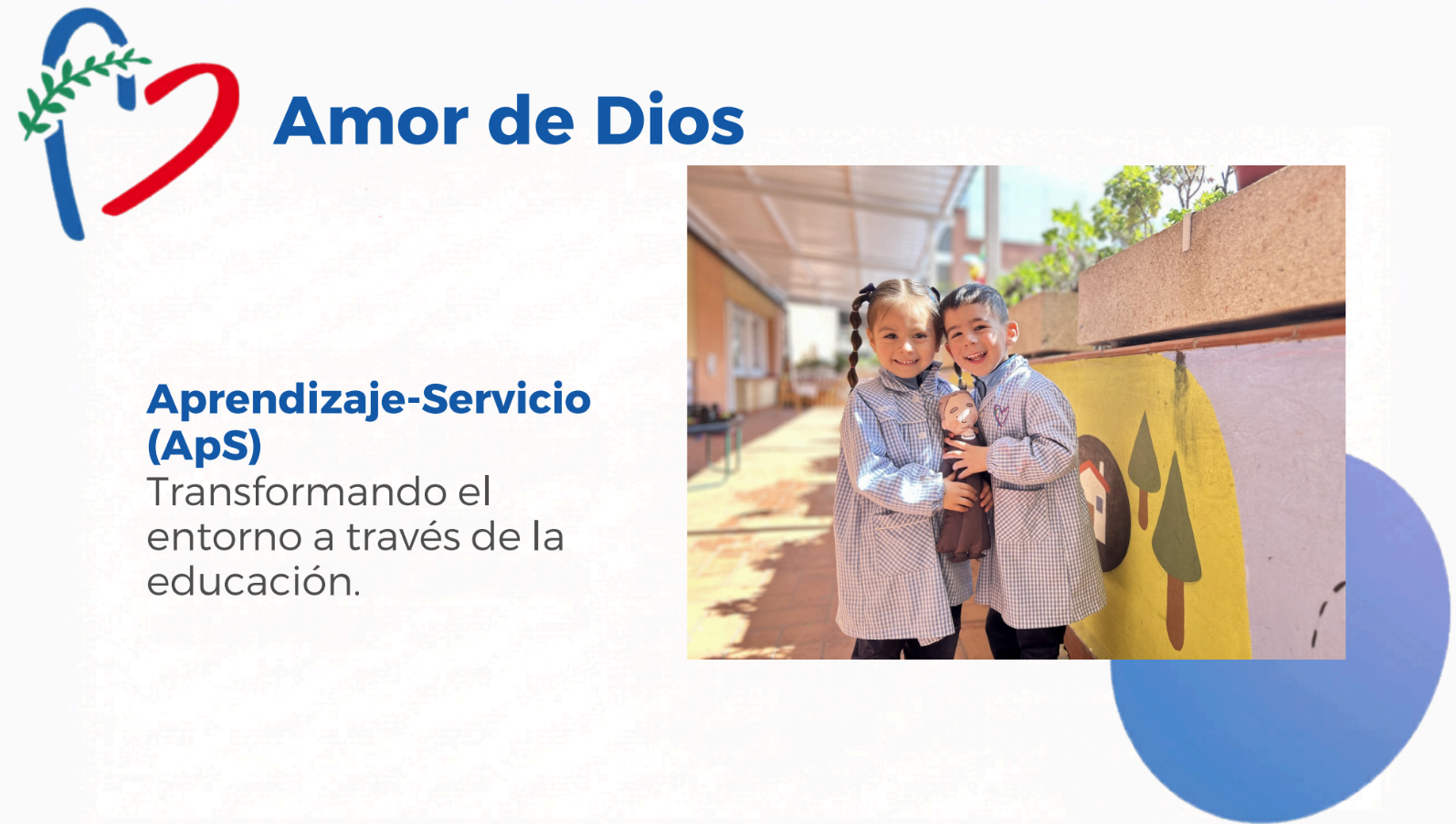 Amor de Dios

Aprendizaje-Servicio (ApS)
Transformando el entorno a través de la educación.